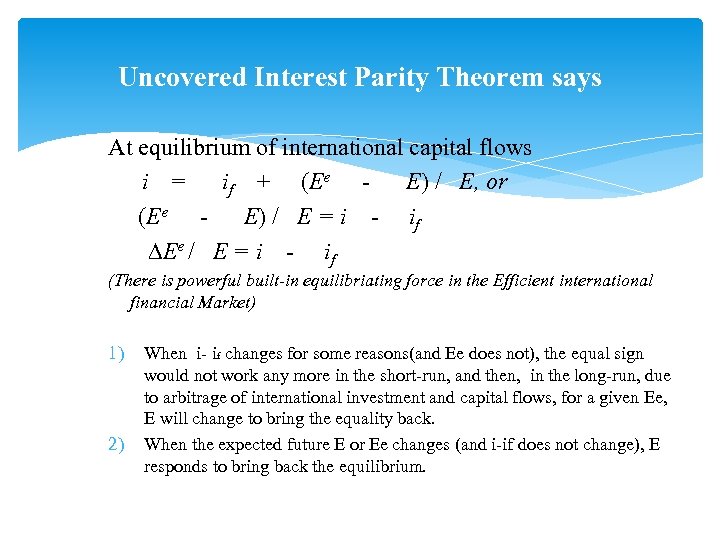 Uncovered Interest Parity Theorem says

At equilibrium of international capital flows

$i = i_f + (E^e - E) / E$, or

$(E^e - E) / E = i - i_f$

$\Delta E^e / E = i - i_f$

(There is powerful built-in equilibriating force in the Efficient international financial Market)

1) When i- $i_f$ changes for some reasons(and Ee does not), the equal sign would not work any more in the short-run, and then, in the long-run, due to arbitrage of international investment and capital flows, for a given Ee, E will change to bring the equality back.

2) When the expected future E or Ee changes (and i-if does not change), E responds to bring back the equilibrium.